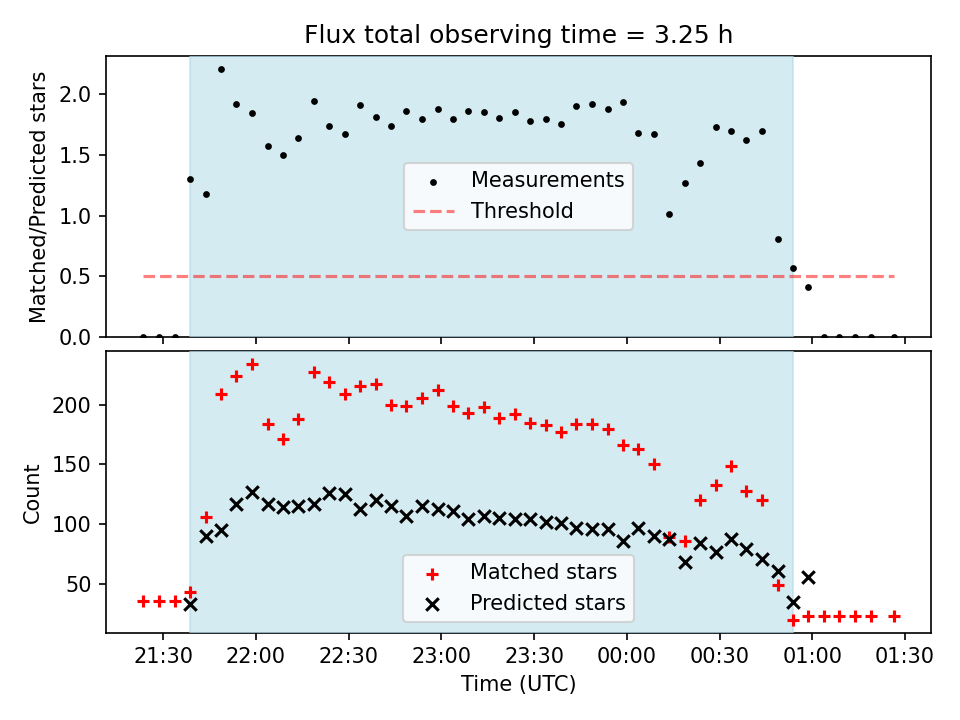 Flux total observing time = 3.25 h

Matched/Predicted stars

2.0
1.5
1.0
0.5
0.0

Measurements
Threshold

Count

200
150
100
50

Matched stars
Predicted stars

21:30 22:00 22:30 23:00 23:30 00:00 00:30 01:00 01:30

Time (UTC)